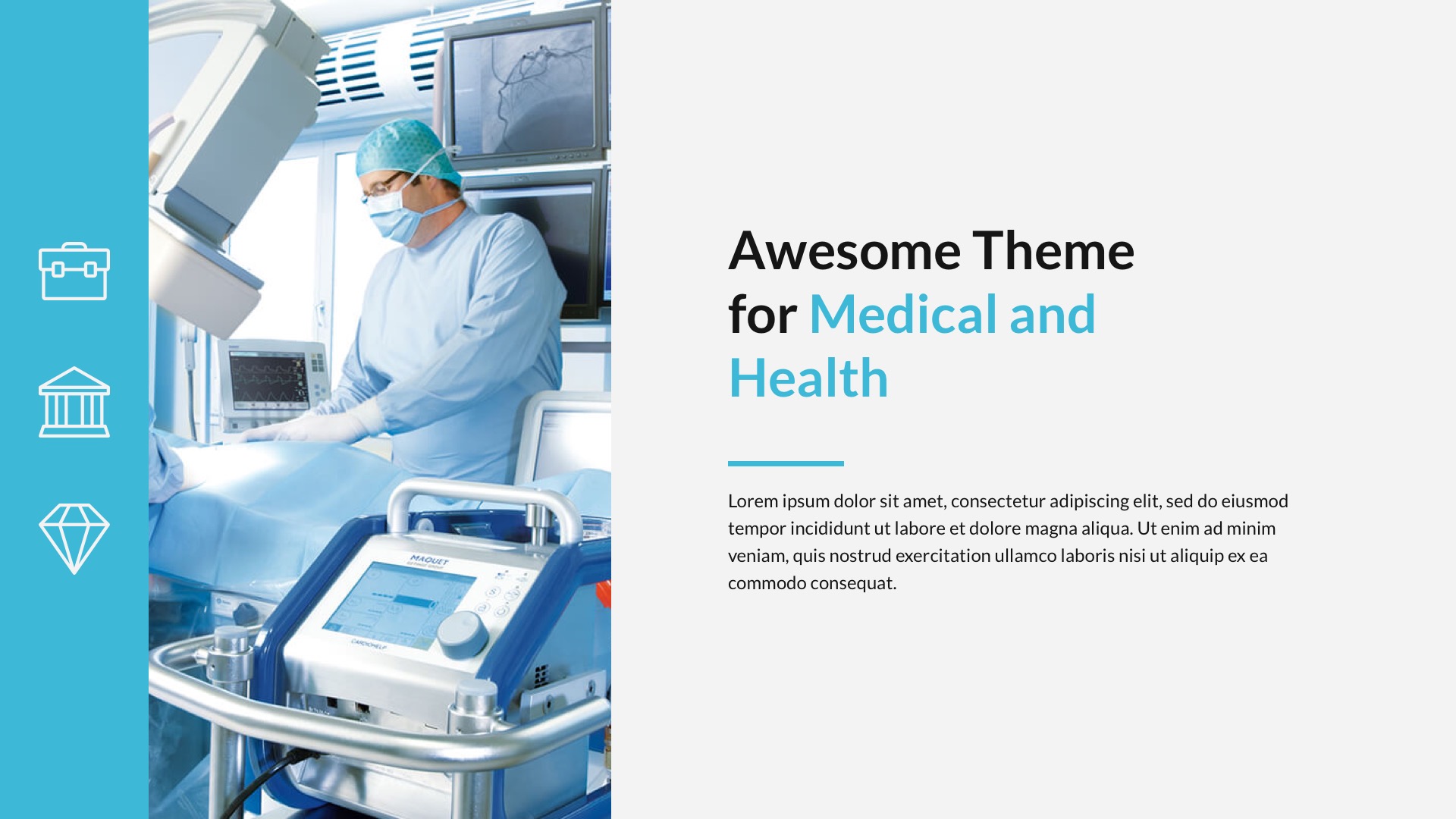 MAQUET

CARDIOHELP

Awesome Theme for Medical and Health

Lorem ipsum dolor sit amet, consectetur adipiscing elit, sed do eiusmod tempor incididunt ut labore et dolore magna aliqua. Ut enim ad minim veniam, quis nostrud exercitation ullamco laboris nisi ut aliquip ex ea commodo consequat.